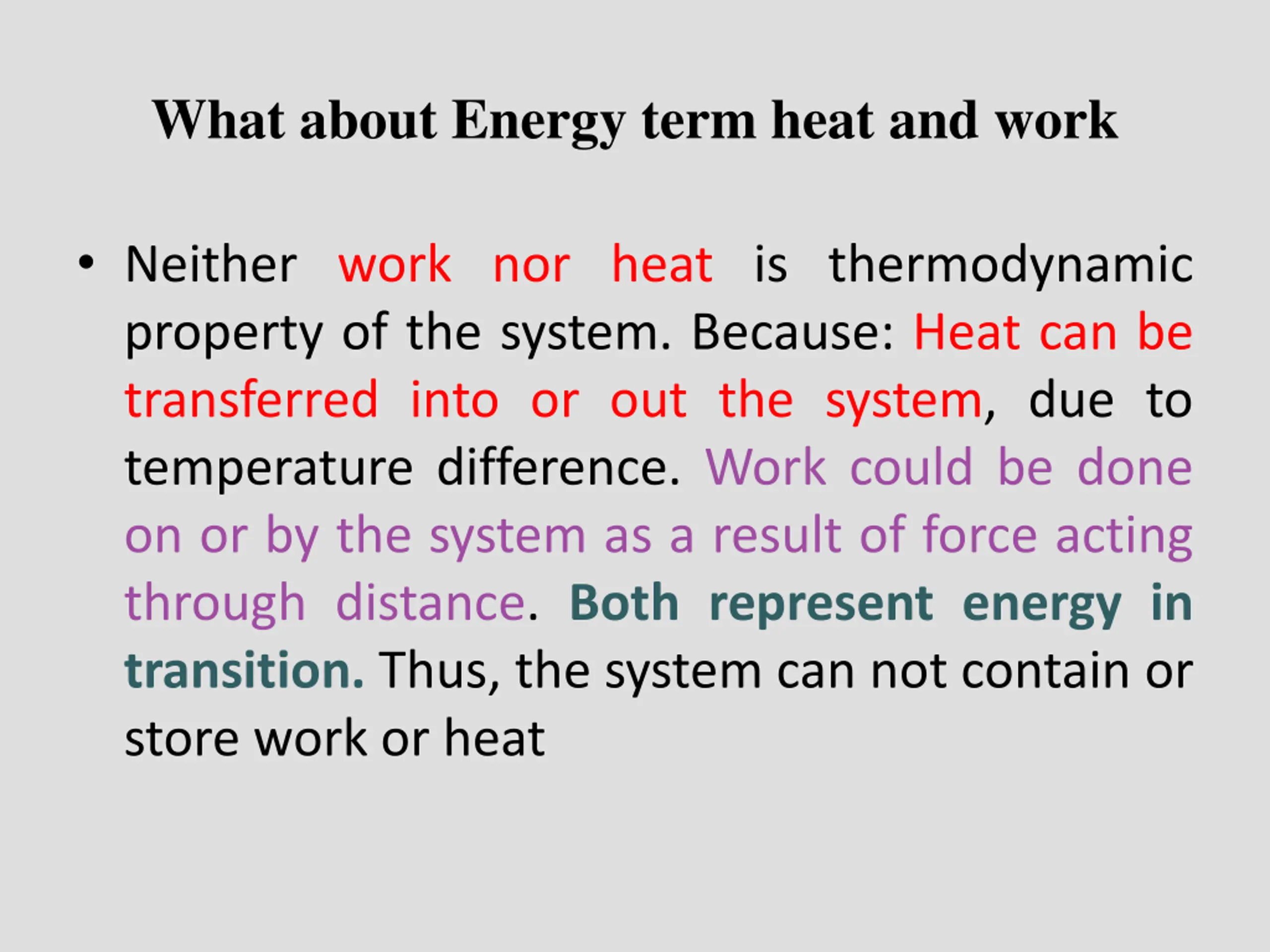 What about Energy term heat and work

• Neither work nor heat is thermodynamic property of the system. Because: Heat can be transferred into or out the system, due to temperature difference. Work could be done on or by the system as a result of force acting through distance. Both represent energy in transition. Thus, the system can not contain or store work or heat